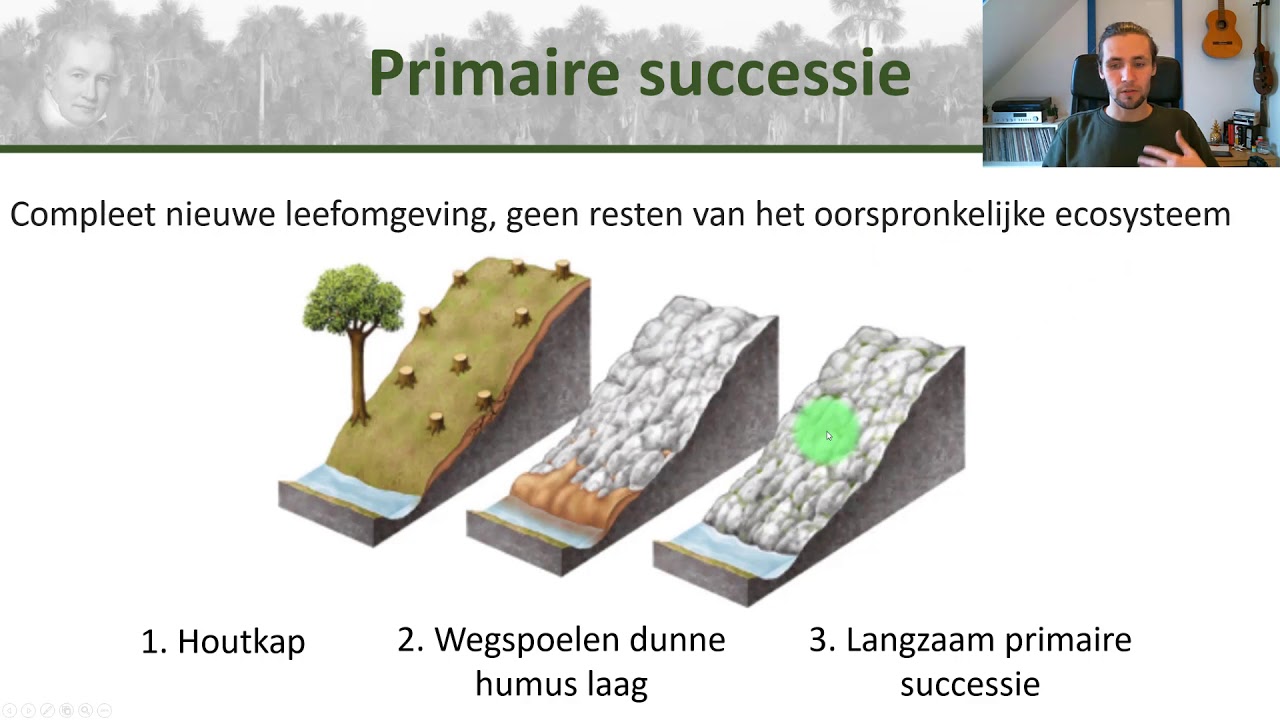 Primaire successie

Compleet nieuwe leefomgeving, geen resten van het oorspronkelijke ecosysteem

1. Houtkap

2. Wegspoelen dunne humus laag

3. Langzaam primaire successie